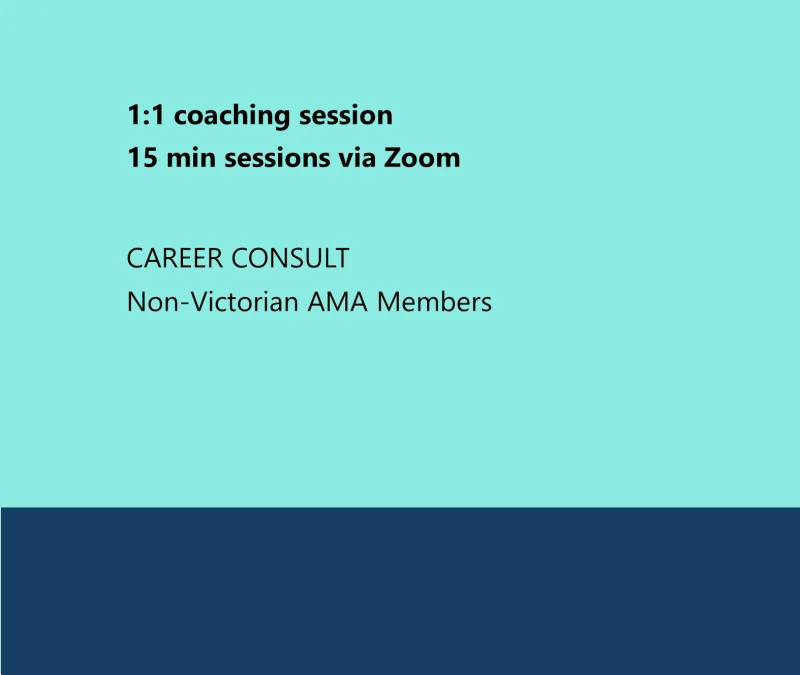 1:1 coaching session
15 min sessions via Zoom

CAREER CONSULT
Non-Victorian AMA Members